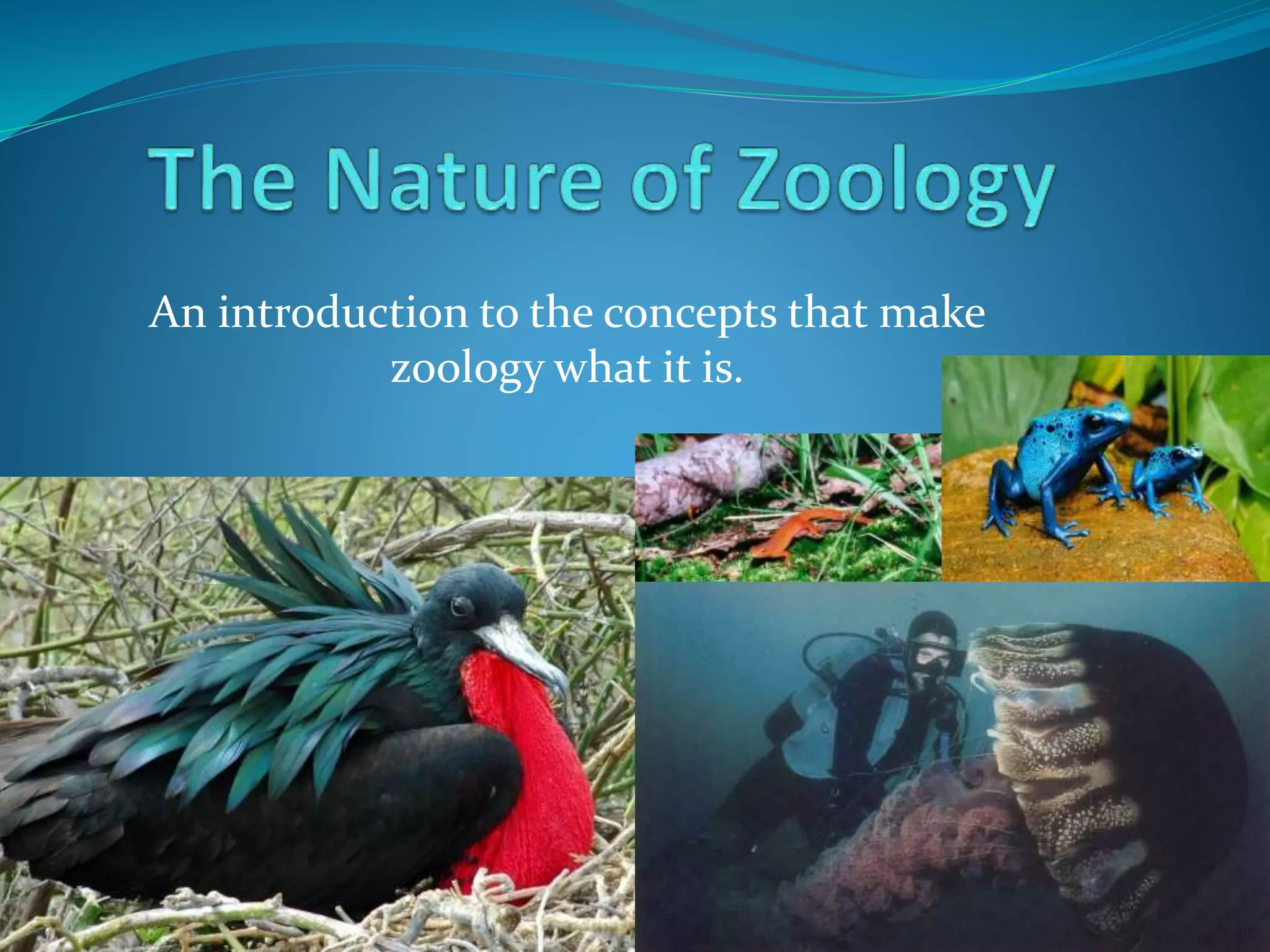 The Nature of Zoology

An introduction to the concepts that make zoology what it is.